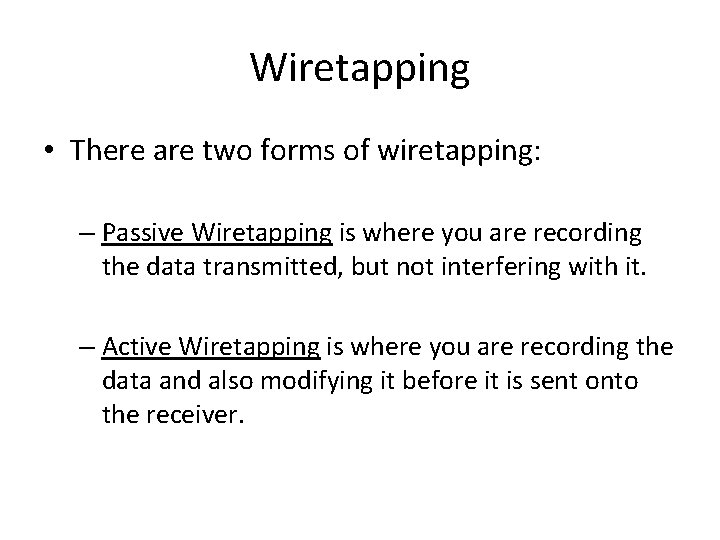 Wiretapping

• There are two forms of wiretapping:

– Passive Wiretapping is where you are recording the data transmitted, but not interfering with it.

– Active Wiretapping is where you are recording the data and also modifying it before it is sent onto the receiver.